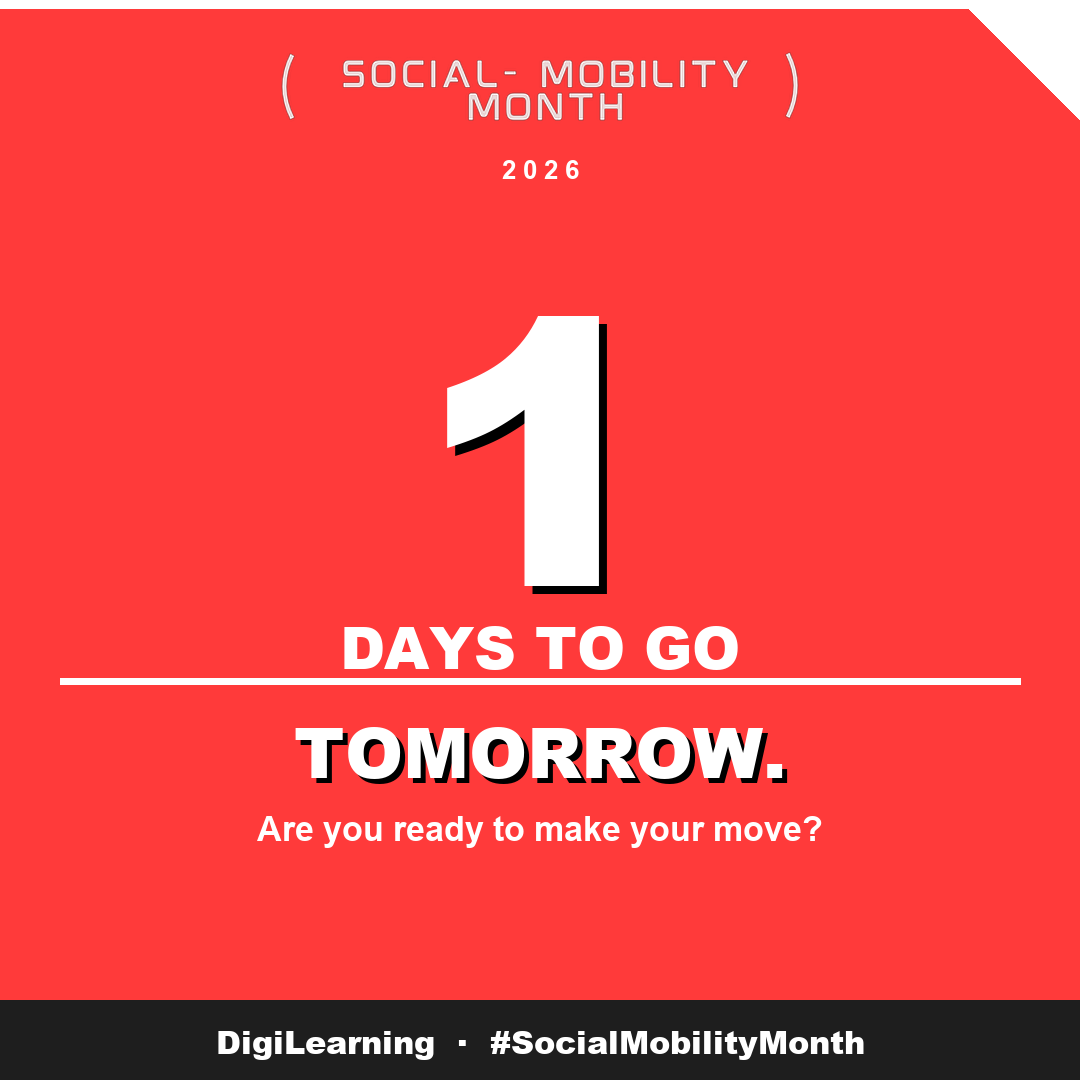 ( SOCIAL- MOBILITY MONTH )

2026

1

DAYS TO GO

TOMORROW.

Are you ready to make your move?

DigiLearning · #SocialMobilityMonth